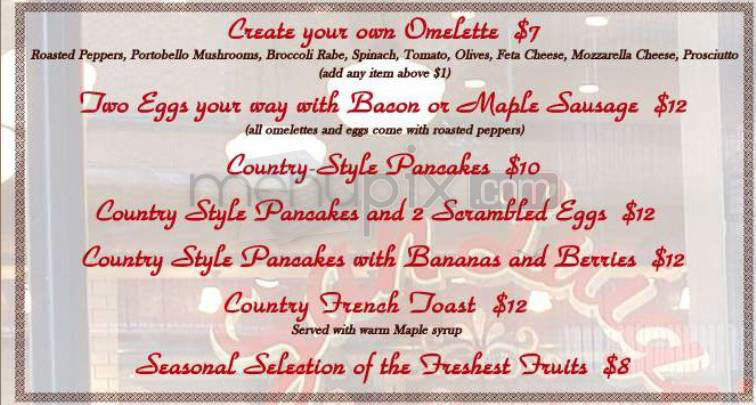 Create your own Omelette $7

Roasted Peppers, Portobello Mushrooms, Broccoli Rabe, Spinach, Tomato, Olives, Feta Cheese, Mozzarella Cheese, Prosciutto
(add any item above $1)

Two Eggs your way with Bacon or Maple Sausage $12

(all omelettes and eggs come with roasted peppers)

Country-Style Pancakes $10

menupix.com

Country Style Pancakes and 2 Scrambled Eggs $12

Country Style Pancakes with Bananas and Berries $12

Country French Toast $12

Served with warm Maple syrup

Seasonal Selection of the Freshest Fruits $8